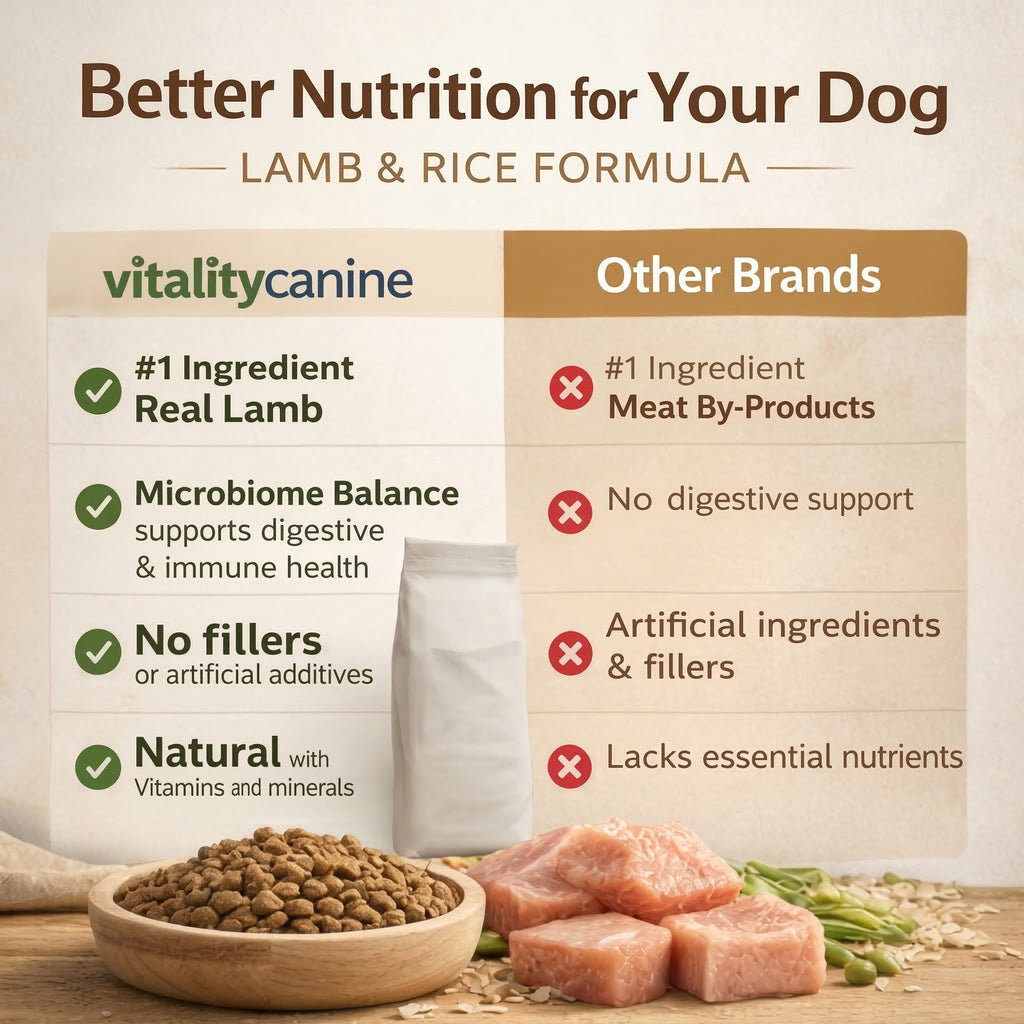 Better Nutrition for Your Dog

LAMB & RICE FORMULA

| vitalitycanine | Other Brands |
|---|---|
| #1 Ingredient Real Lamb | #1 Ingredient Meat By-Products |
| Microbiome Balance supports digestive & immune health | No digestive support |
| No fillers or artificial additives | Artificial ingredients & fillers |
| Natural with Vitamins and minerals | Lacks essential nutrients |